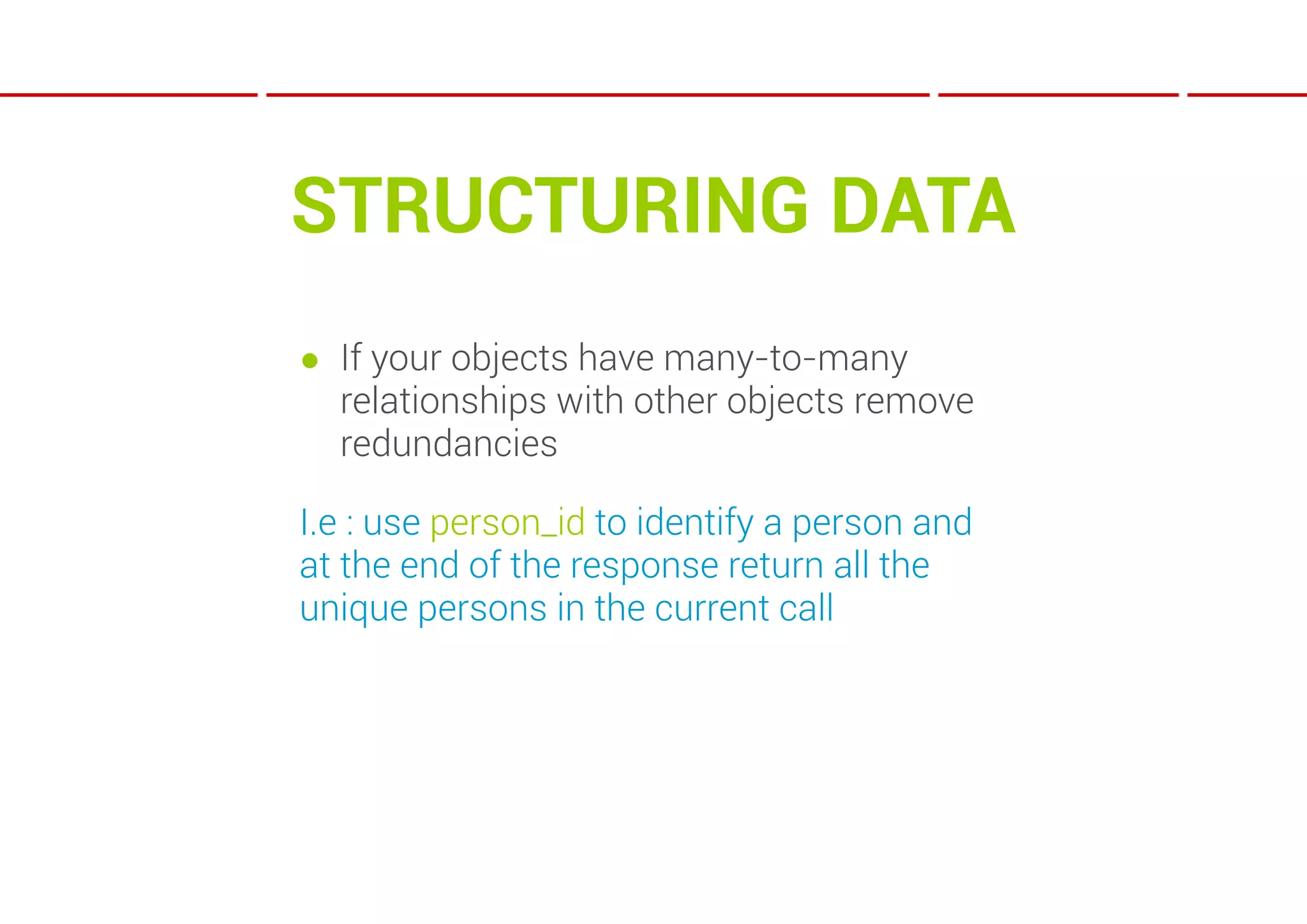 STRUCTURING DATA

● If your objects have many-to-many relationships with other objects remove redundancies

I.e : use person_id to identify a person and at the end of the response return all the unique persons in the current call